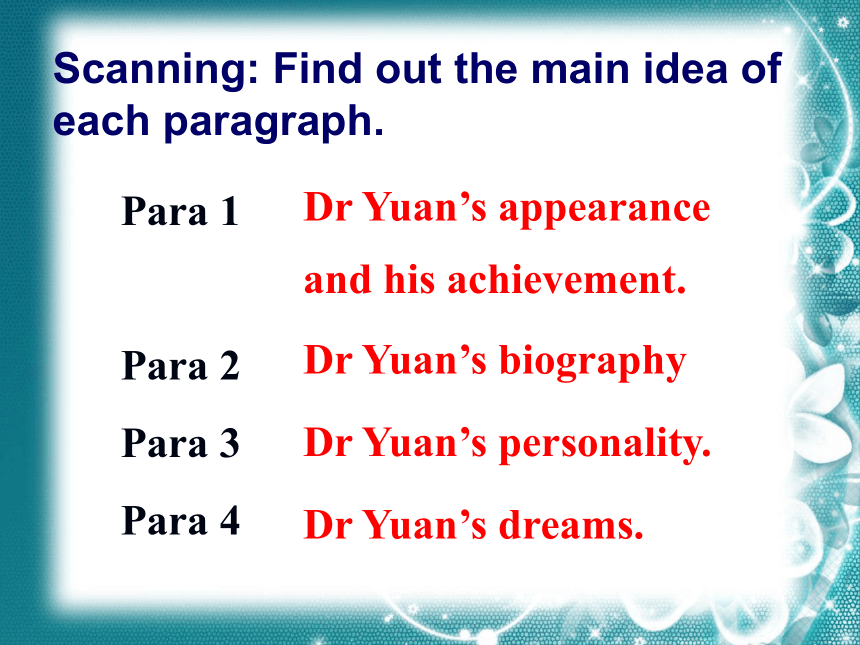 Scanning: Find out the main idea of each paragraph.

Para 1 Dr Yuan’s appearance and his achievement.

Para 2 Dr Yuan’s biography

Para 3 Dr Yuan’s personality.

Para 4 Dr Yuan’s dreams.